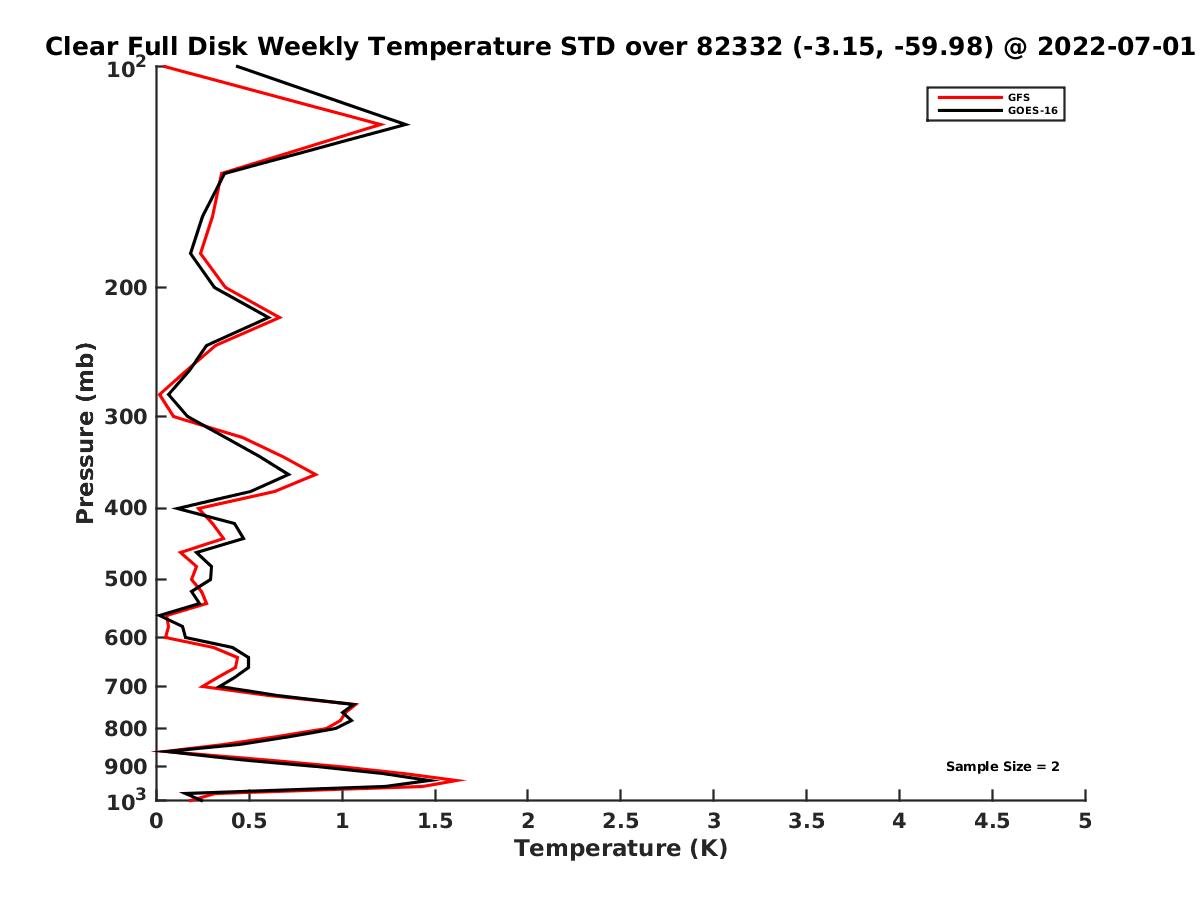 Clear Full Disk Weekly Temperature STD over 82332 (-3.15, -59.98) @ 2022-07-01

GFS
GOES-16

Pressure (mb)

$10^2$
200
300
400
500
600
700
800
900
$10^3$

Sample Size = 2

0 0.5 1 1.5 2 2.5 3 3.5 4 4.5 5
Temperature (K)